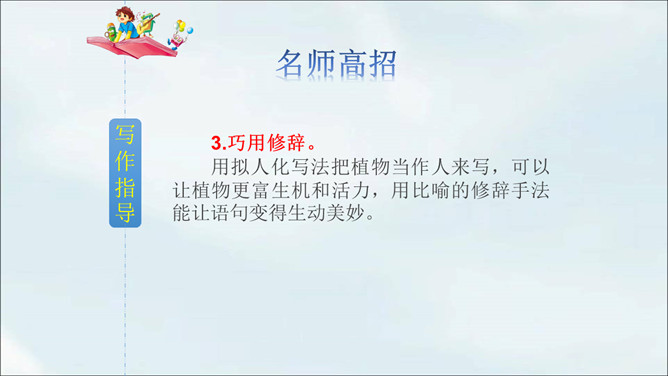 名师高招

写作指导

3.巧用修辞。

用拟人化写法把植物当作人来写，可以让植物更富生机和活力，用比喻的修辞手法能让语句变得生动美妙。